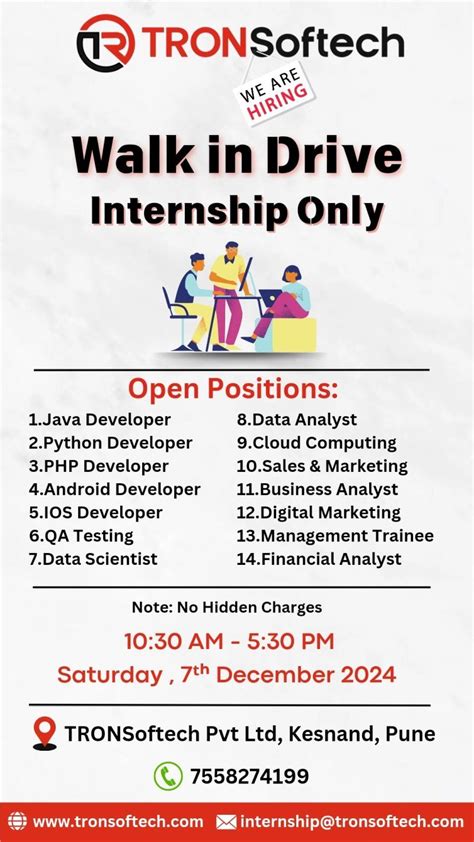 TRONSoftech

WE ARE HIRING

Walk in Drive
Internship Only

Open Positions:

1.Java Developer
2.Python Developer
3.PHP Developer
4.Android Developer
5.IOS Developer
6.QA Testing
7.Data Scientist

8.Data Analyst
9.Cloud Computing
10.Sales & Marketing
11.Business Analyst
12.Digital Marketing
13.Management Trainee
14.Financial Analyst

Note: No Hidden Charges

10:30 AM - 5:30 PM
Saturday , 7$^{th}$ December 2024

TRONSoftech Pvt Ltd, Kesnand, Pune

7558274199

www.tronsoftech.com internship@tronsoftech.com